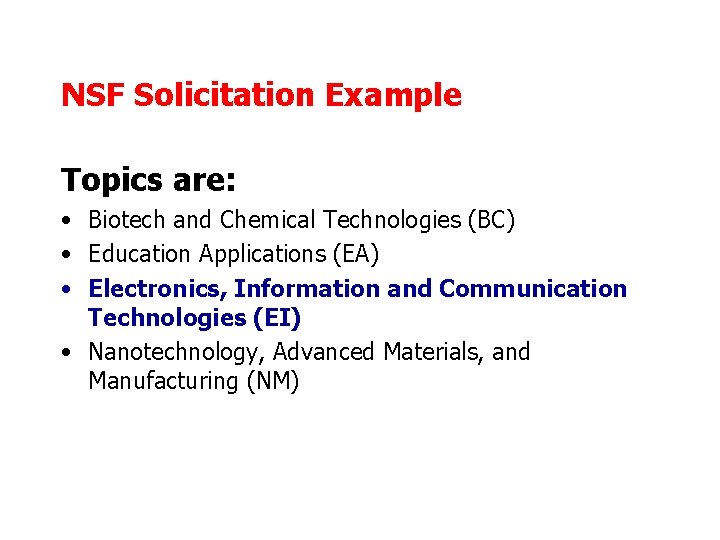 NSF Solicitation Example

Topics are:

• Biotech and Chemical Technologies (BC)
• Education Applications (EA)
• Electronics, Information and Communication Technologies (EI)
• Nanotechnology, Advanced Materials, and Manufacturing (NM)